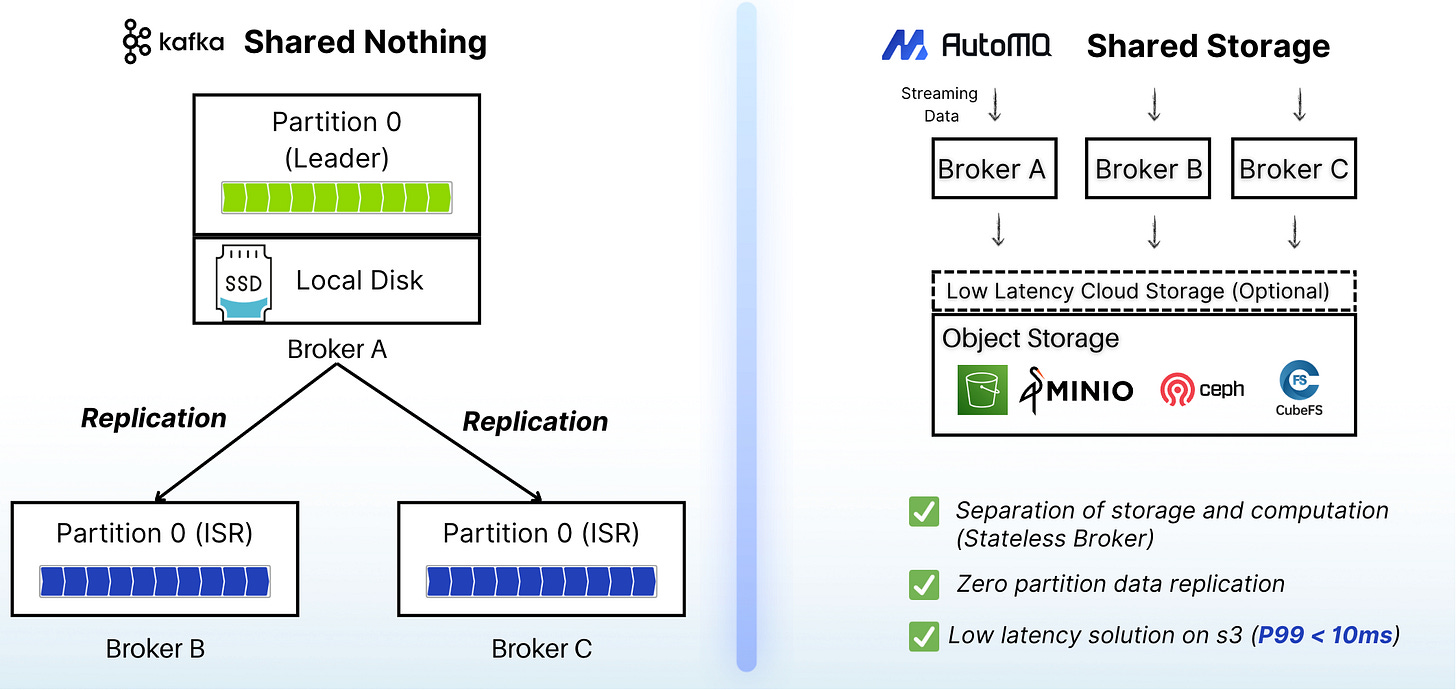 kafka Shared Nothing

Partition 0
(Leader)

SSD Local Disk

Broker A

Replication

Replication

Partition 0 (ISR)

Broker B

Partition 0 (ISR)

Broker C

AutoMQ Shared Storage

Streaming Data

Broker A

Broker B

Broker C

Low Latency Cloud Storage (Optional)

Object Storage

MINIO

ceph

FS

CubeFS

Separation of storage and computation (Stateless Broker)

Zero partition data replication

Low latency solution on s3 (P99 < 10ms)